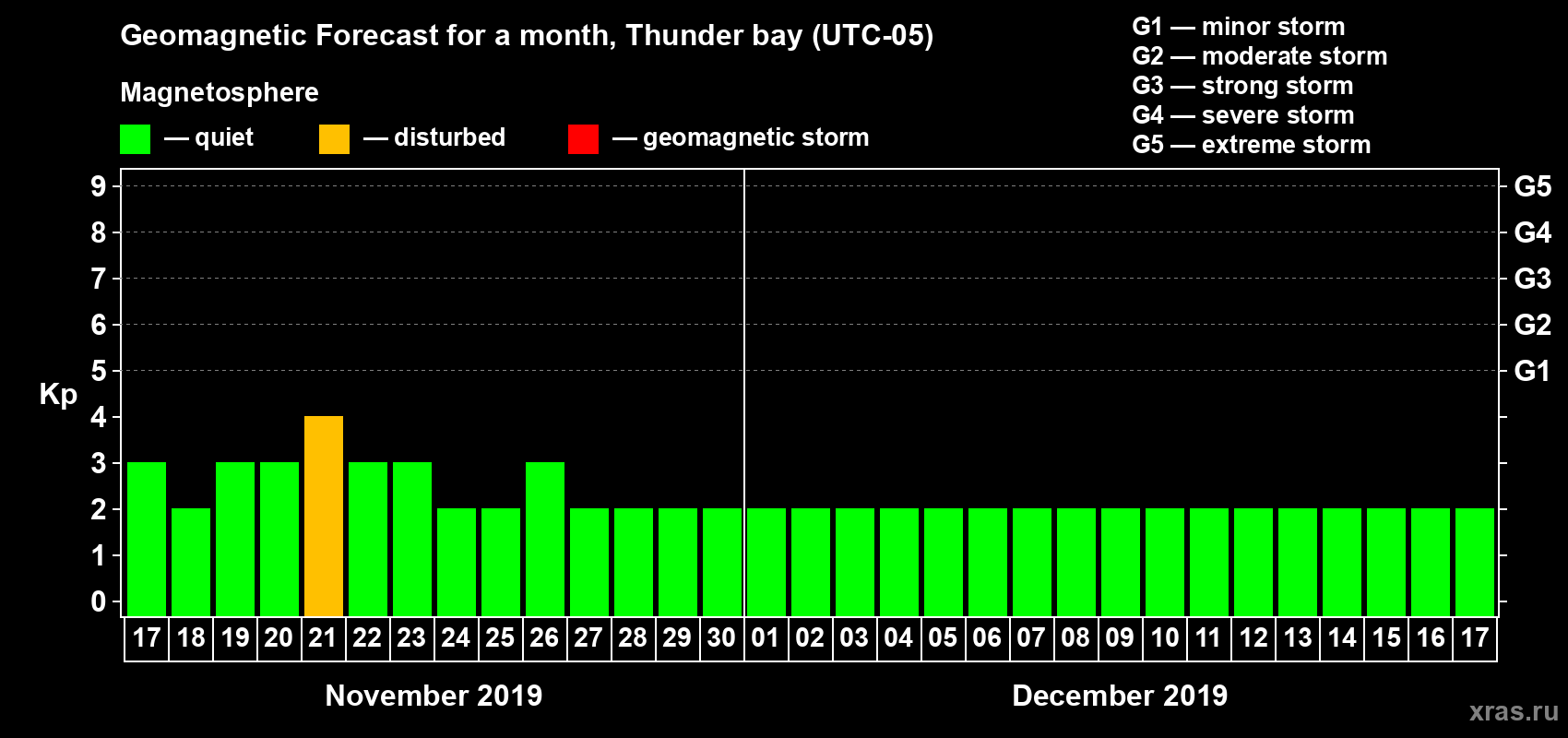 Geomagnetic Forecast for a month, Thunder bay (UTC-05)

Magnetosphere

— quiet — disturbed — geomagnetic storm

G1 — minor storm
G2 — moderate storm
G3 — strong storm
G4 — severe storm
G5 — extreme storm

Kp

9
8
7
6
5
4
3
2
1
0

G5
G4
G3
G2
G1

17 18 19 20 21 22 23 24 25 26 27 28 29 30 01 02 03 04 05 06 07 08 09 10 11 12 13 14 15 16 17

November 2019

December 2019

xras.ru